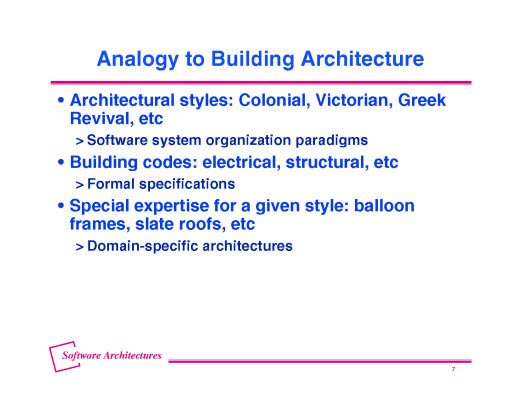 Analogy to Building Architecture

• Architectural styles: Colonial, Victorian, Greek Revival, etc

> Software system organization paradigms

• Building codes: electrical, structural, etc

> Formal specifications

• Special expertise for a given style: balloon frames, slate roofs, etc

> Domain-specific architectures

Software Architectures

7